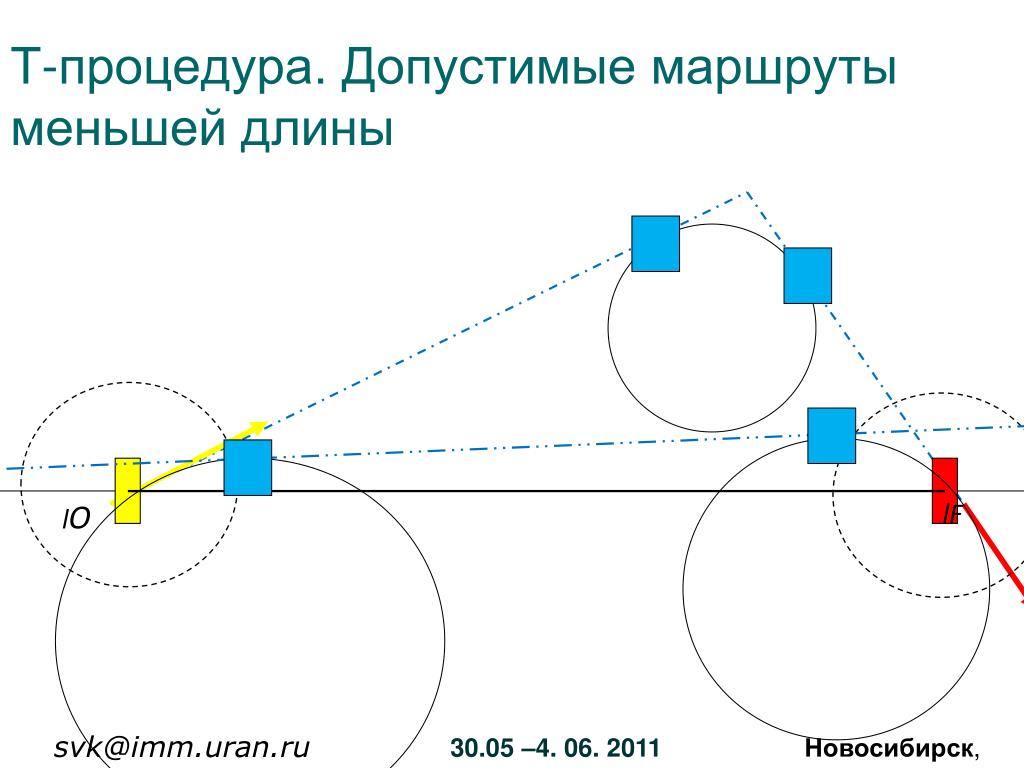 Т-процедура. Допустимые маршруты меньшей длины

IO

IF

svk@imm.uran.ru

30.05 –4. 06. 2011

Новосибирск,